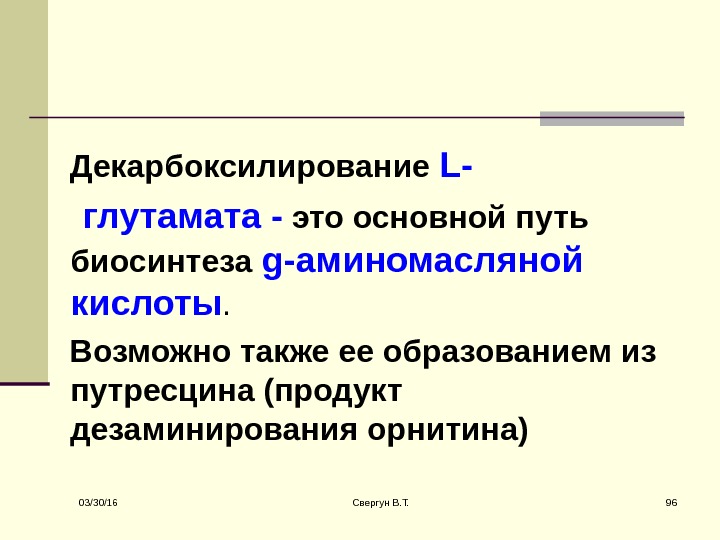 Декарбоксилирование L- глутамата - это основной путь биосинтеза g-аминомасляной кислоты.

Возможно также ее образованием из путресцина (продукт дезаминирования орнитина)

03/30/16

Свергун В.Т.

96